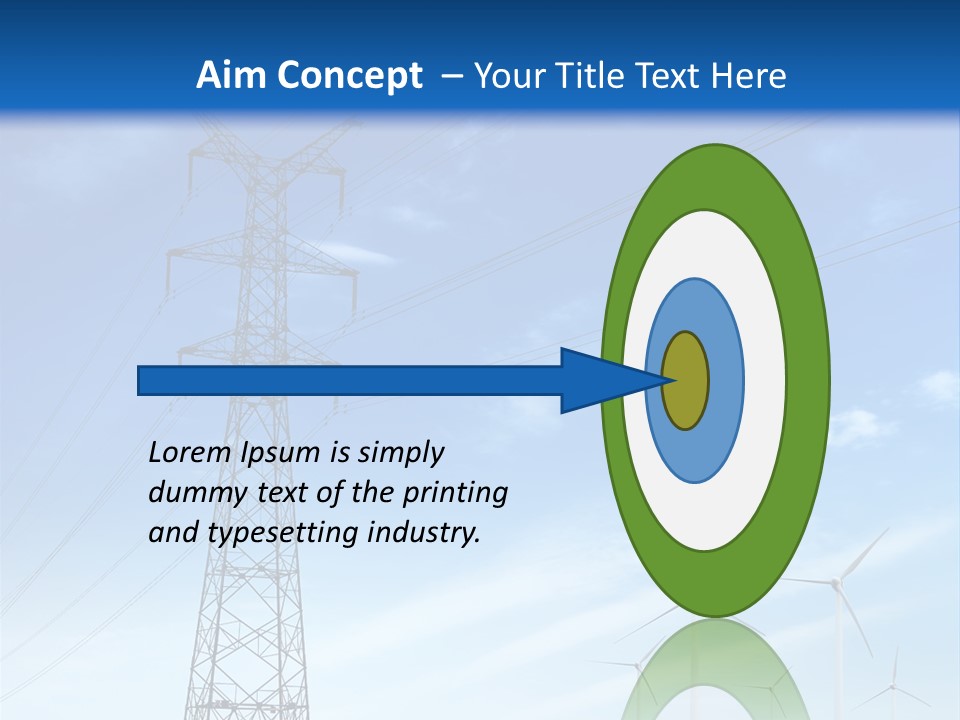 Aim Concept – Your Title Text Here

Lorem Ipsum is simply dummy text of the printing and typesetting industry.